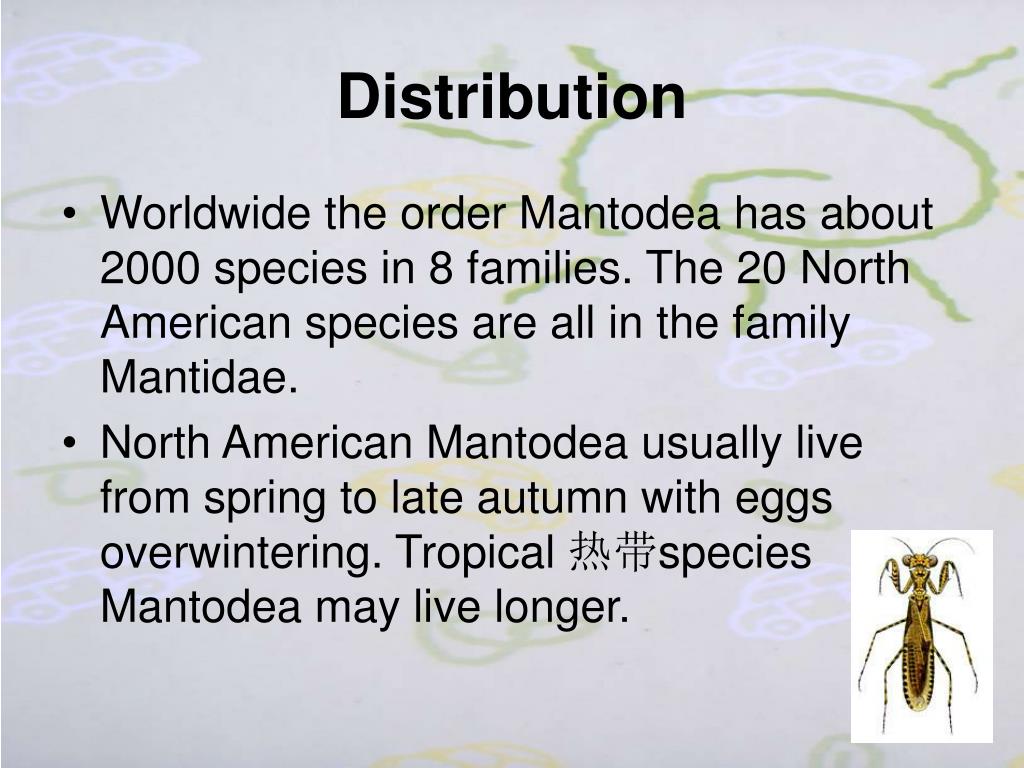 Distribution

• Worldwide the order Mantodea has about 2000 species in 8 families. The 20 North American species are all in the family Mantidae.

• North American Mantodea usually live from spring to late autumn with eggs overwintering. Tropical 热带species Mantodea may live longer.